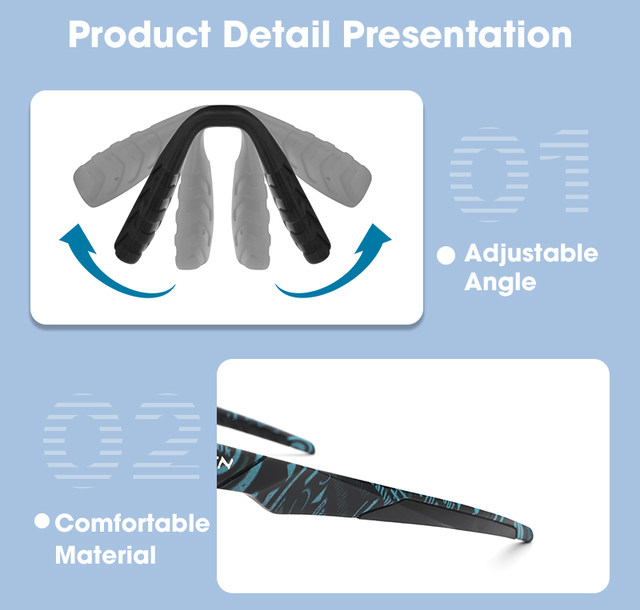 Product Detail Presentation

01

Adjustable Angle

02

Comfortable Material